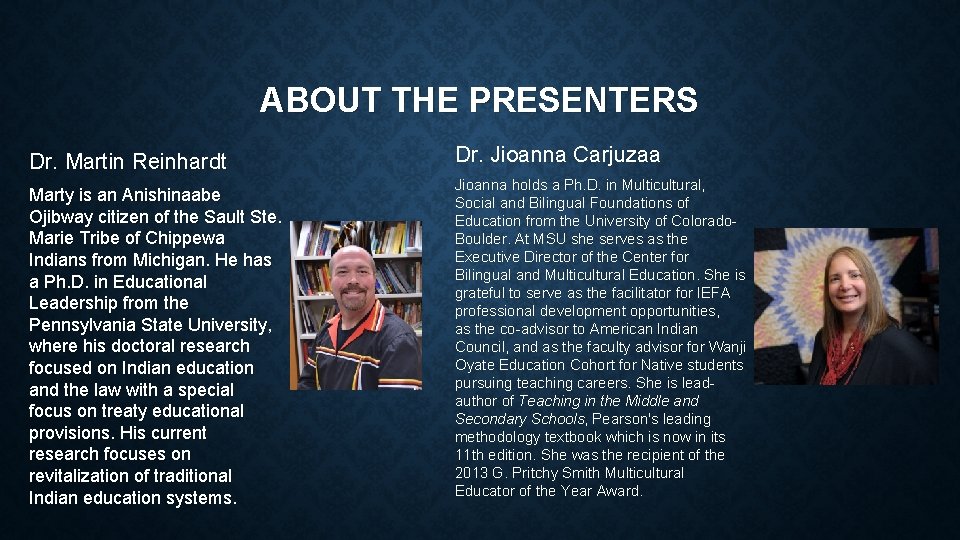 ABOUT THE PRESENTERS

Dr. Martin Reinhardt

Marty is an Anishinaabe Ojibway citizen of the Sault Ste. Marie Tribe of Chippewa Indians from Michigan. He has a Ph.D. in Educational Leadership from the Pennsylvania State University, where his doctoral research focused on Indian education and the law with a special focus on treaty educational provisions. His current research focuses on revitalization of traditional Indian education systems.

Dr. Jioanna Carjuzaa

Jioanna holds a Ph.D. in Multicultural, Social and Bilingual Foundations of Education from the University of Colorado-Boulder. At MSU she serves as the Executive Director of the Center for Bilingual and Multicultural Education. She is grateful to serve as the facilitator for IEFA professional development opportunities, as the co-advisor to American Indian Council, and as the faculty advisor for Wanji Oyate Education Cohort for Native students pursuing teaching careers. She is lead-author of Teaching in the Middle and Secondary Schools, Pearson's leading methodology textbook which is now in its 11th edition. She was the recipient of the 2013 G. Pritchy Smith Multicultural Educator of the Year Award.